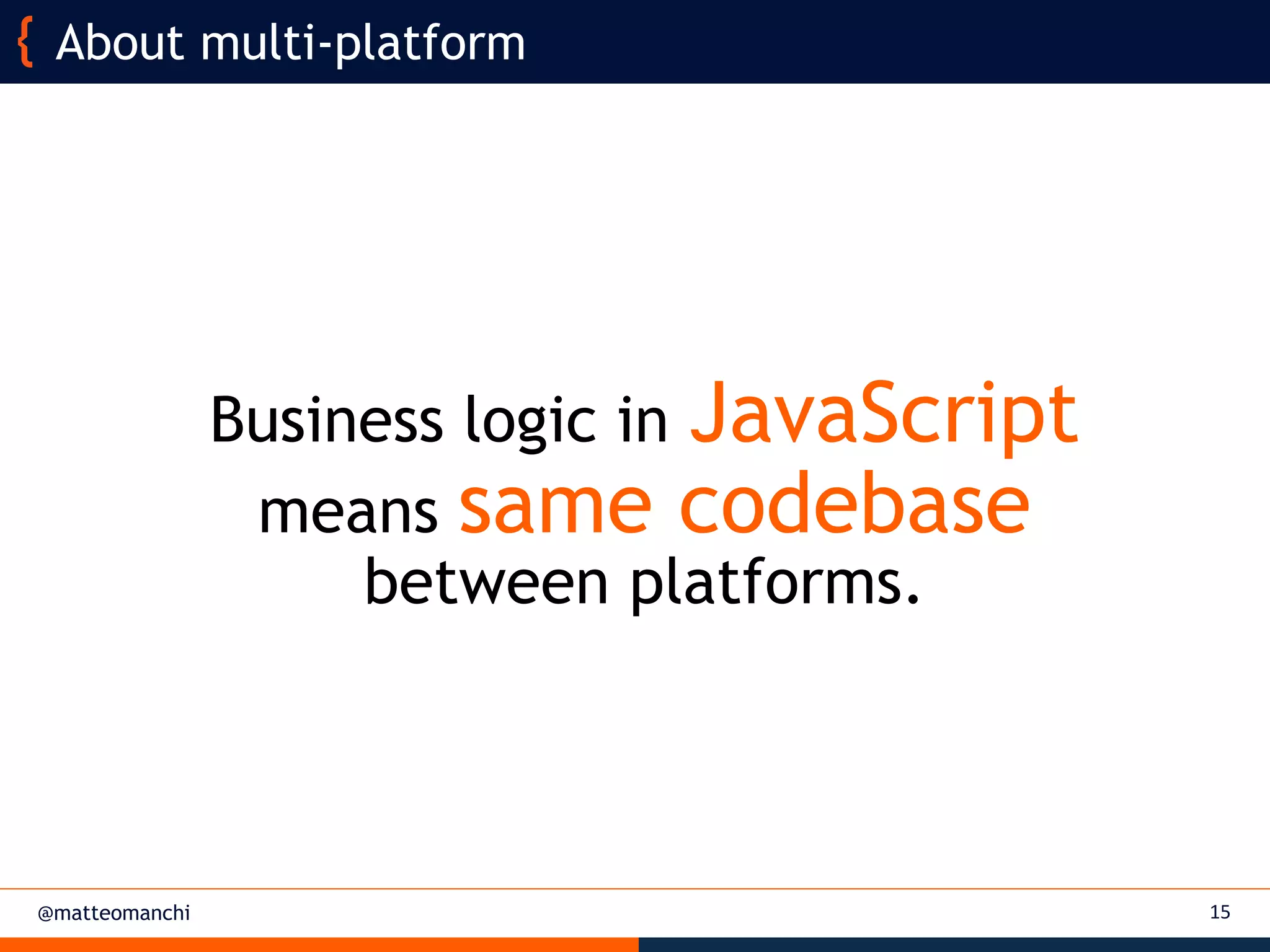 { About multi-platform

Business logic in JavaScript means same codebase between platforms.

@matteomanchi

15